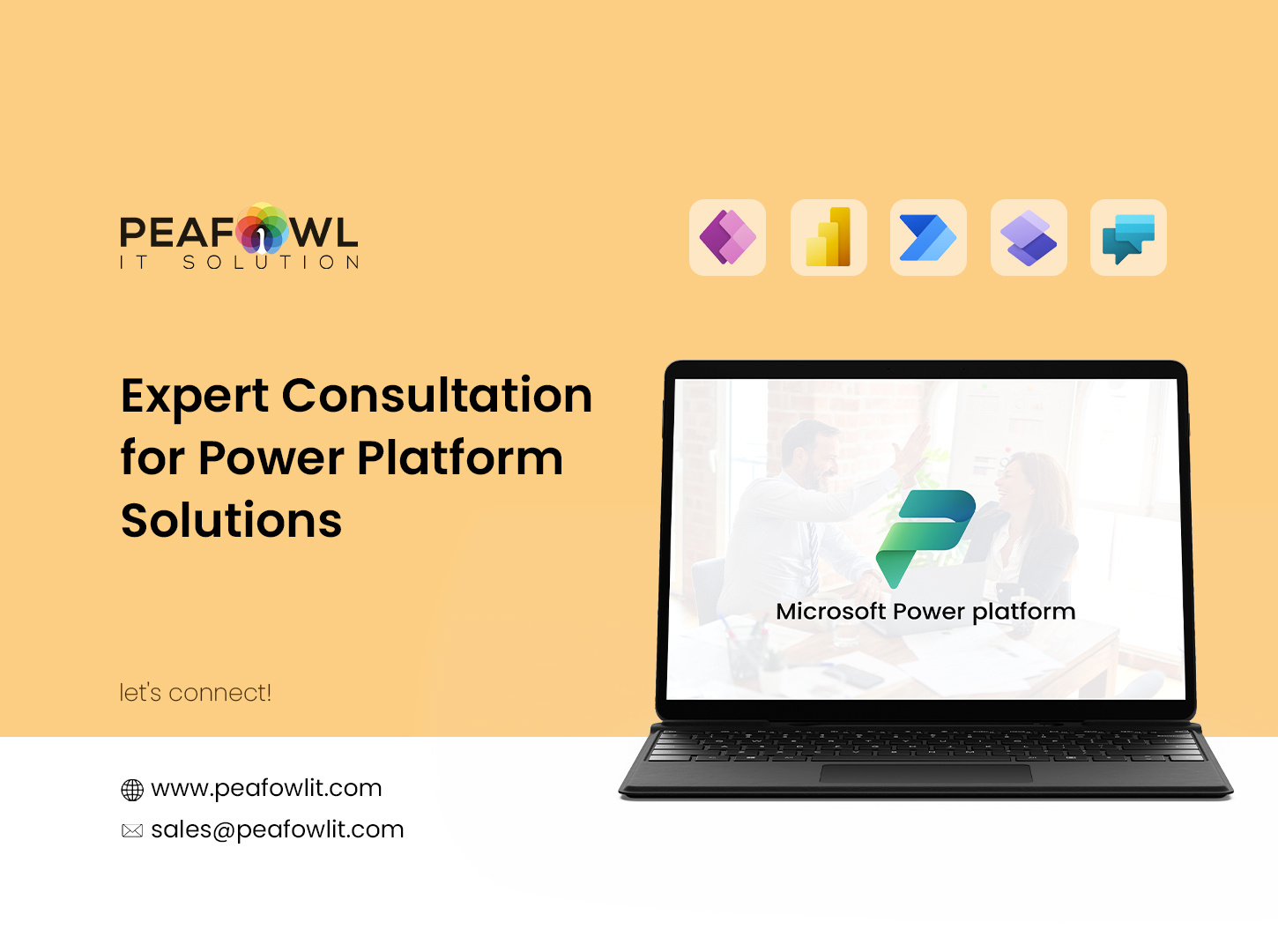 PEAFOWL
IT SOLUTION

Expert Consultation for Power Platform Solutions

Microsoft Power platform

let's connect!

www.peafowlit.com
sales@peafowlit.com